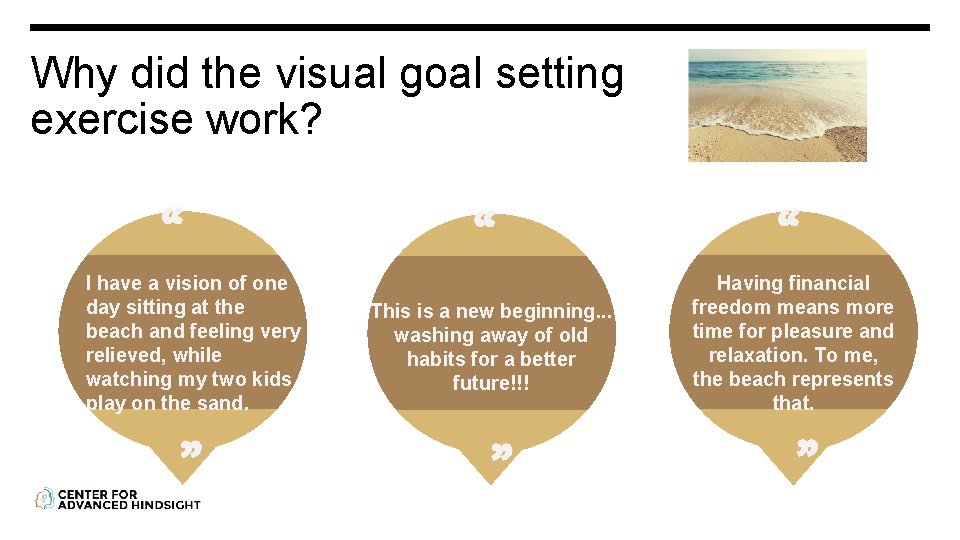 Why did the visual goal setting exercise work?

“

I have a vision of one day sitting at the beach and feeling very relieved, while watching my two kids play on the sand.

”

“

This is a new beginning... washing away of old habits for a better future!!!

”

“

Having financial freedom means more time for pleasure and relaxation. To me, the beach represents that.

”

CENTER FOR ADVANCED HINDSIGHT